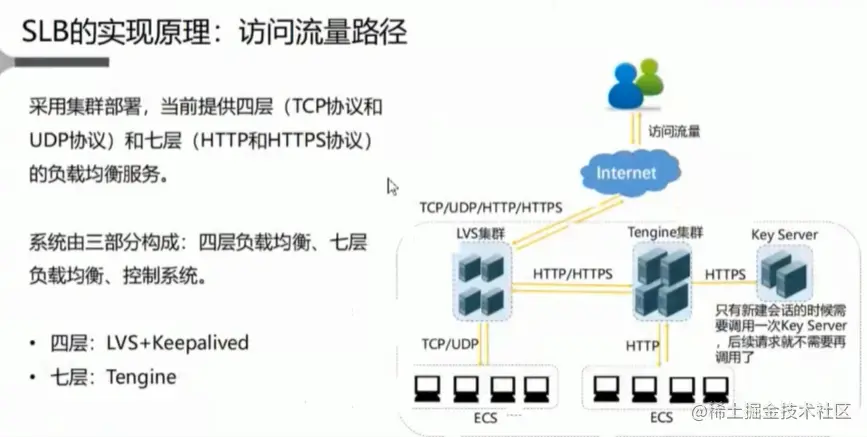 SLB的实现原理：访问流量路径

采用集群部署，当前提供四层（TCP协议和UDP协议）和七层（HTTP和HTTPS协议）的负载均衡服务。

系统由三部分构成：四层负载均衡、七层负载均衡、控制系统。

• 四层：LVS+Keepalived
• 七层：Tengine

访问流量

Internet

TCP/UDP/HTTP/HTTPS

LVS集群

Tengine集群

Key Server

HTTP/HTTPS

HTTPS

只有新建会话的时候需要调用一次Key Server，后续请求就不需要再调用了

TCP/UDP

HTTP

ECS

ECS

@稀土掘金技术社区